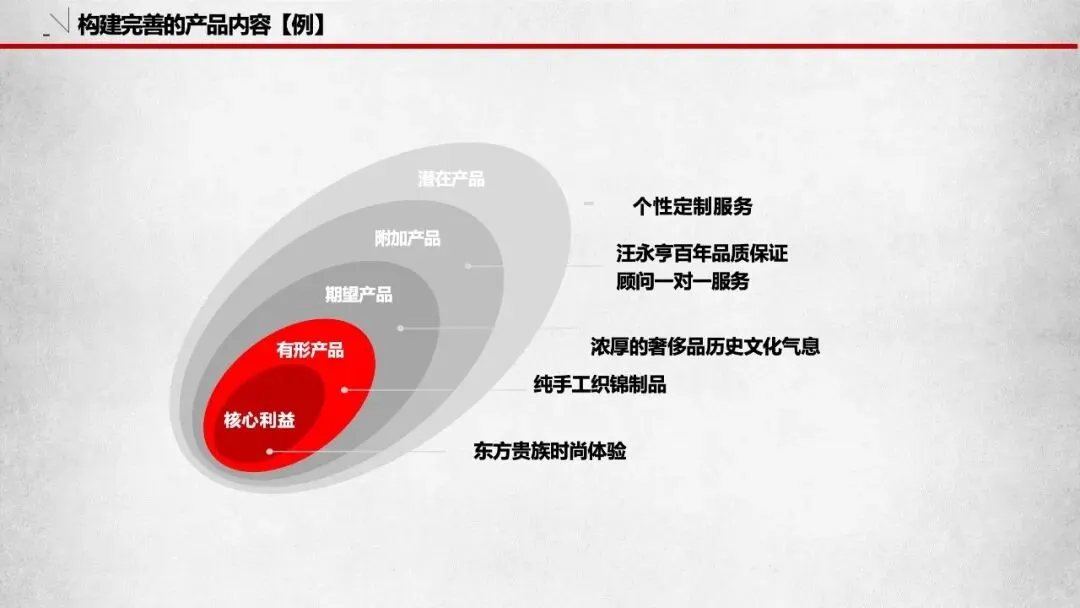 构建完善的产品内容【例】

潜在产品
附加产品
期望产品
有形产品
核心利益

个性定制服务
汪永亨百年品质保证
顾问一对一服务
浓厚的奢侈品历史文化气息
纯手工织锦制品
东方贵族时尚体验